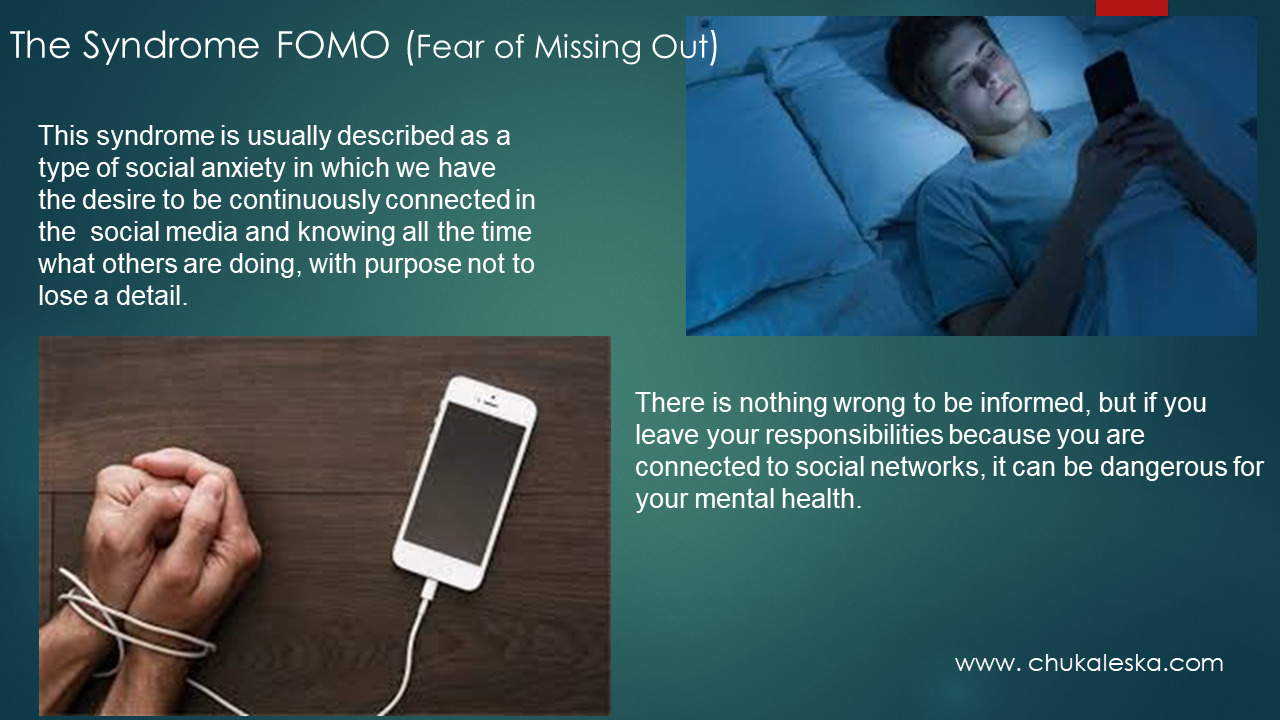 The Syndrome FOMO (Fear of Missing Out)

This syndrome is usually described as a type of social anxiety in which we have the desire to be continuously connected in the social media and knowing all the time what others are doing, with purpose not to lose a detail.

There is nothing wrong to be informed, but if you leave your responsibilities because you are connected to social networks, it can be dangerous for your mental health.

www. chukaleska.com